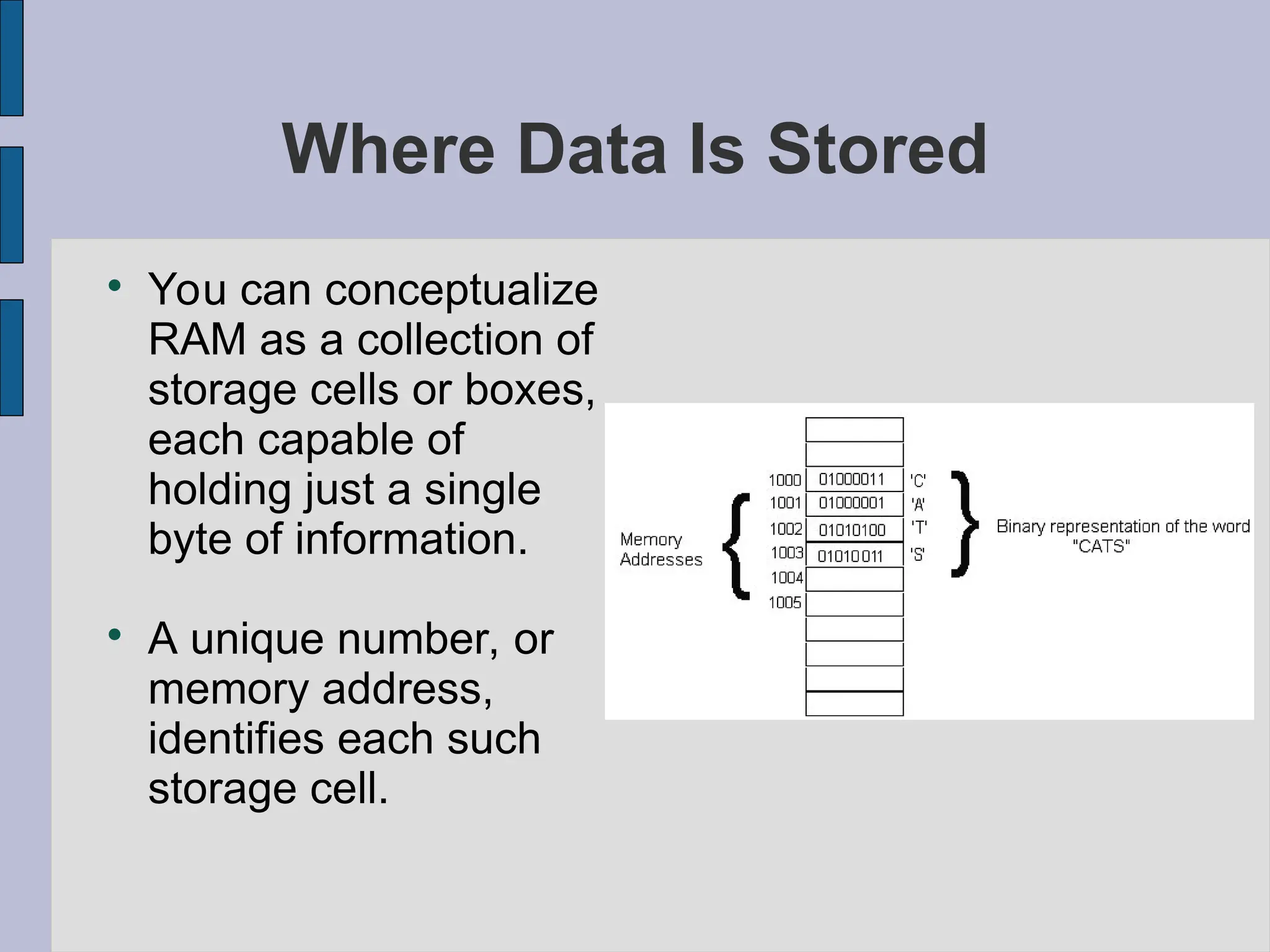 Where Data Is Stored

• You can conceptualize RAM as a collection of storage cells or boxes, each capable of holding just a single byte of information.

• A unique number, or memory address, identifies each such storage cell.

Memory Addresses

1000 01000011 'C'
1001 01000001 'A'
1002 01010100 'T'
1003 01010011 'S'
1004
1005

Binary representation of the word "CATS"